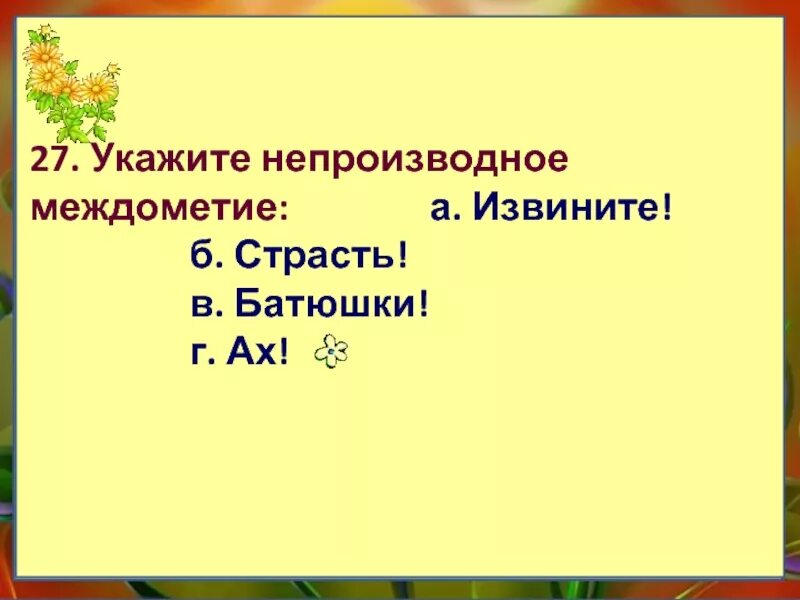 27. Укажите непроизводное междометие: а. Извините!
б. Страсть!
в. Батюшки!
г. Ах!